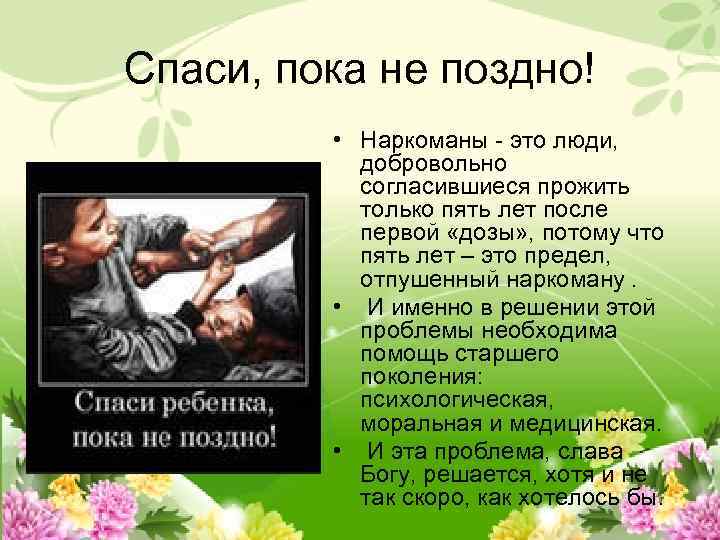 Спаси, пока не поздно!

Спаси ребенка, пока не поздно!

• Наркоманы - это люди, добровольно согласившиеся прожить только пять лет после первой «дозы», потому что пять лет – это предел, отпушенный наркоману .

• И именно в решении этой проблемы необходима помощь старшего поколения: психологическая, моральная и медицинская.

• И эта проблема, слава Богу, решается, хотя и не так скоро, как хотелось бы.